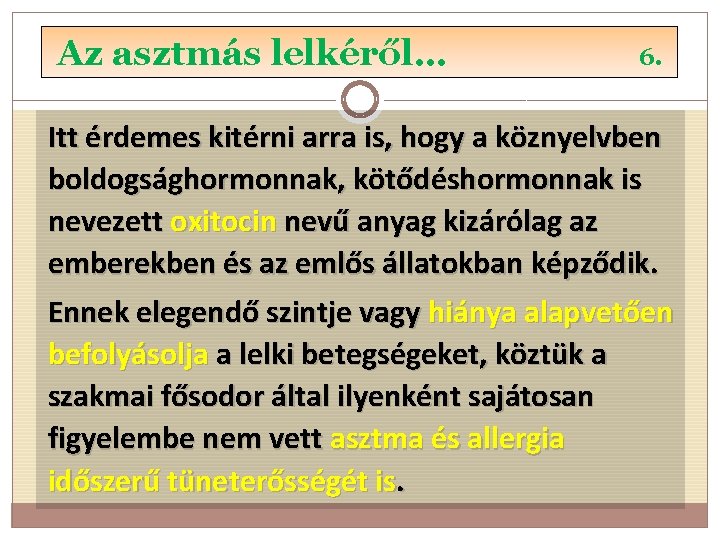 Az asztmás lelkéről... 6.

Itt érdemes kitérni arra is, hogy a köznyelvben boldogsághormonnak, kötődéshormonnak is nevezett oxitocin nevű anyag kizárólag az emberekben és az emlős állatokban képződik.

Ennek elegendő szintje vagy hiánya alapvetően befolyásolja a lelki betegségeket, köztük a szakmai fősodor által ilyenként sajátosan figyelembe nem vett asztma és allergia időszerű tüneterősségét is.